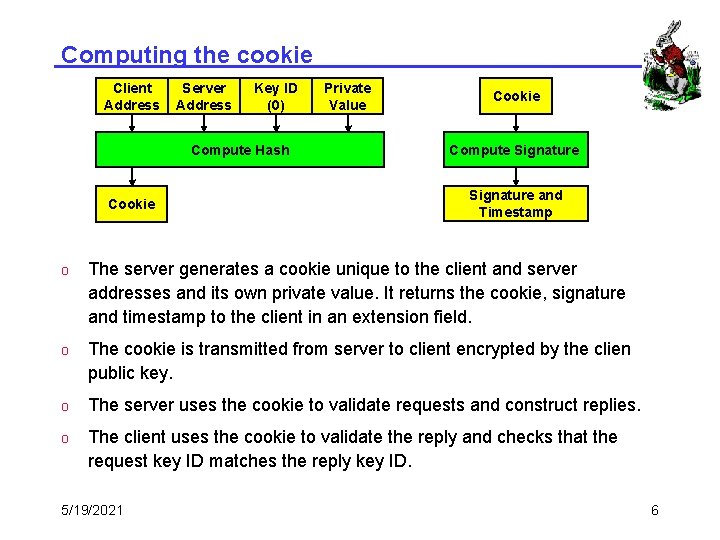 Computing the cookie

Client Address
Server Address
Key ID (0)
Private Value

Compute Hash

Cookie

Cookie

Compute Signature

Signature and Timestamp

o The server generates a cookie unique to the client and server addresses and its own private value. It returns the cookie, signature and timestamp to the client in an extension field.

o The cookie is transmitted from server to client encrypted by the clien public key.

o The server uses the cookie to validate requests and construct replies.

o The client uses the cookie to validate the reply and checks that the request key ID matches the reply key ID.

5/19/2021

6